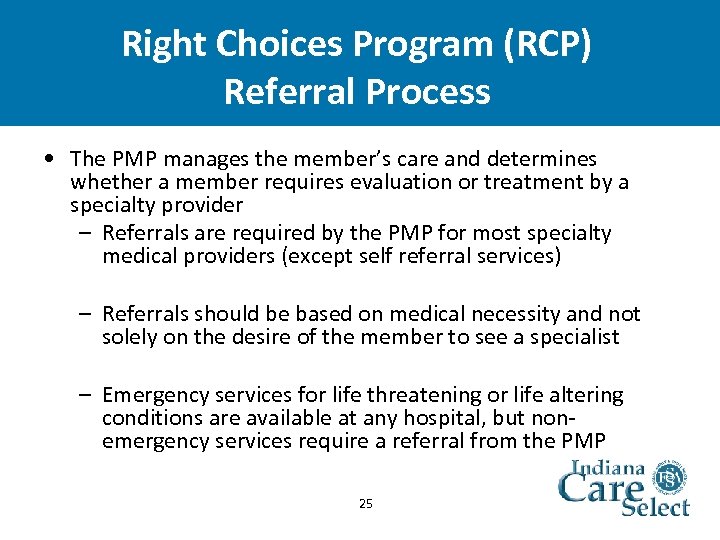 Right Choices Program (RCP)
Referral Process

• The PMP manages the member's care and determines whether a member requires evaluation or treatment by a specialty provider
– Referrals are required by the PMP for most specialty medical providers (except self referral services)

– Referrals should be based on medical necessity and not solely on the desire of the member to see a specialist

– Emergency services for life threatening or life altering conditions are available at any hospital, but non-emergency services require a referral from the PMP

25

Indiana Care Select